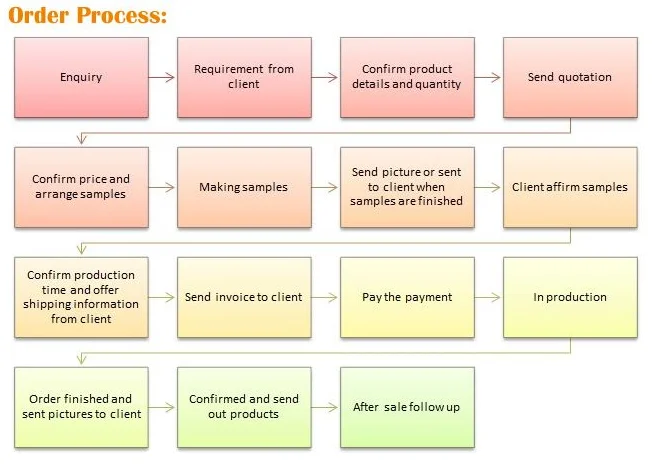 Order Process:

Enquiry

Requirement from client

Confirm product details and quantity

Send quotation

Confirm price and arrange samples

Making samples

Send picture or sent to client when samples are finished

Client affirm samples

Confirm production time and offer shipping information from client

Send invoice to client

Pay the payment

In production

Order finished and sent pictures to client

Confirmed and send out products

After sale follow up